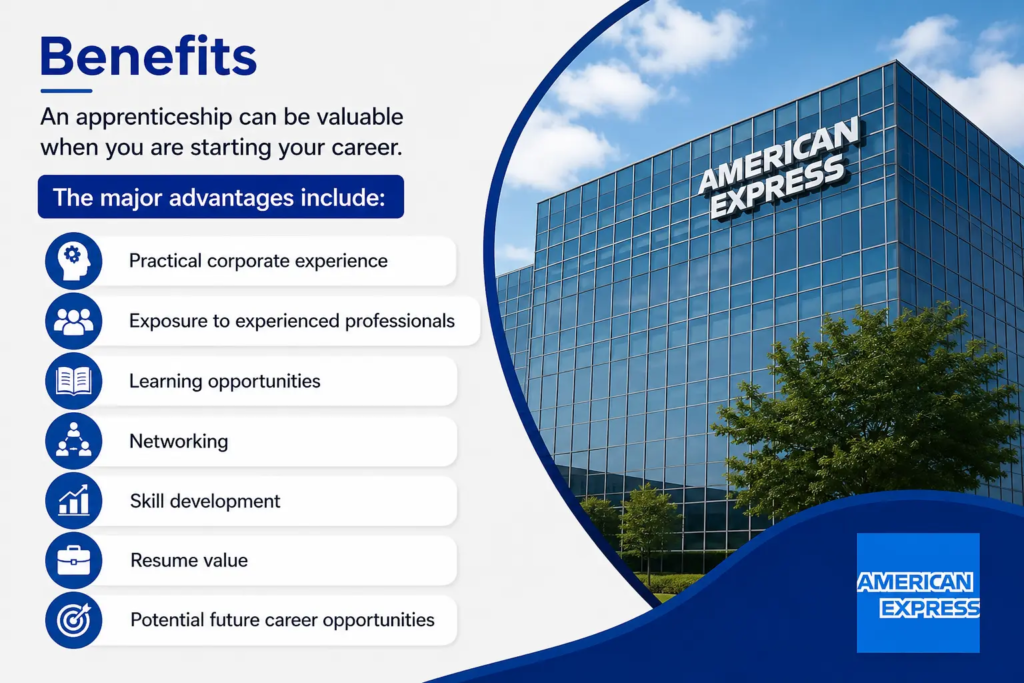 Benefits

An apprenticeship can be valuable when you are starting your career.

The major advantages include:

Practical corporate experience

Exposure to experienced professionals

Learning opportunities

Networking

Skill development

Resume value

Potential future career opportunities

AMERICAN EXPRESS

AMERICAN EXPRESS